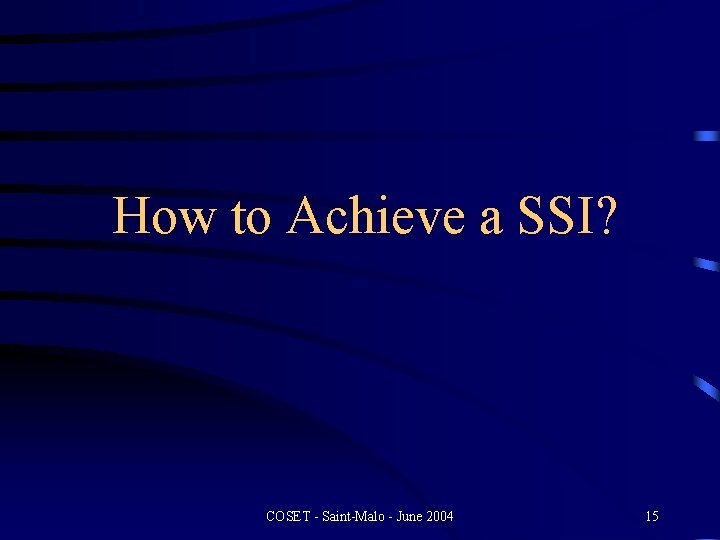 How to Achieve a SSI?

COSET - Saint-Malo - June 2004

15